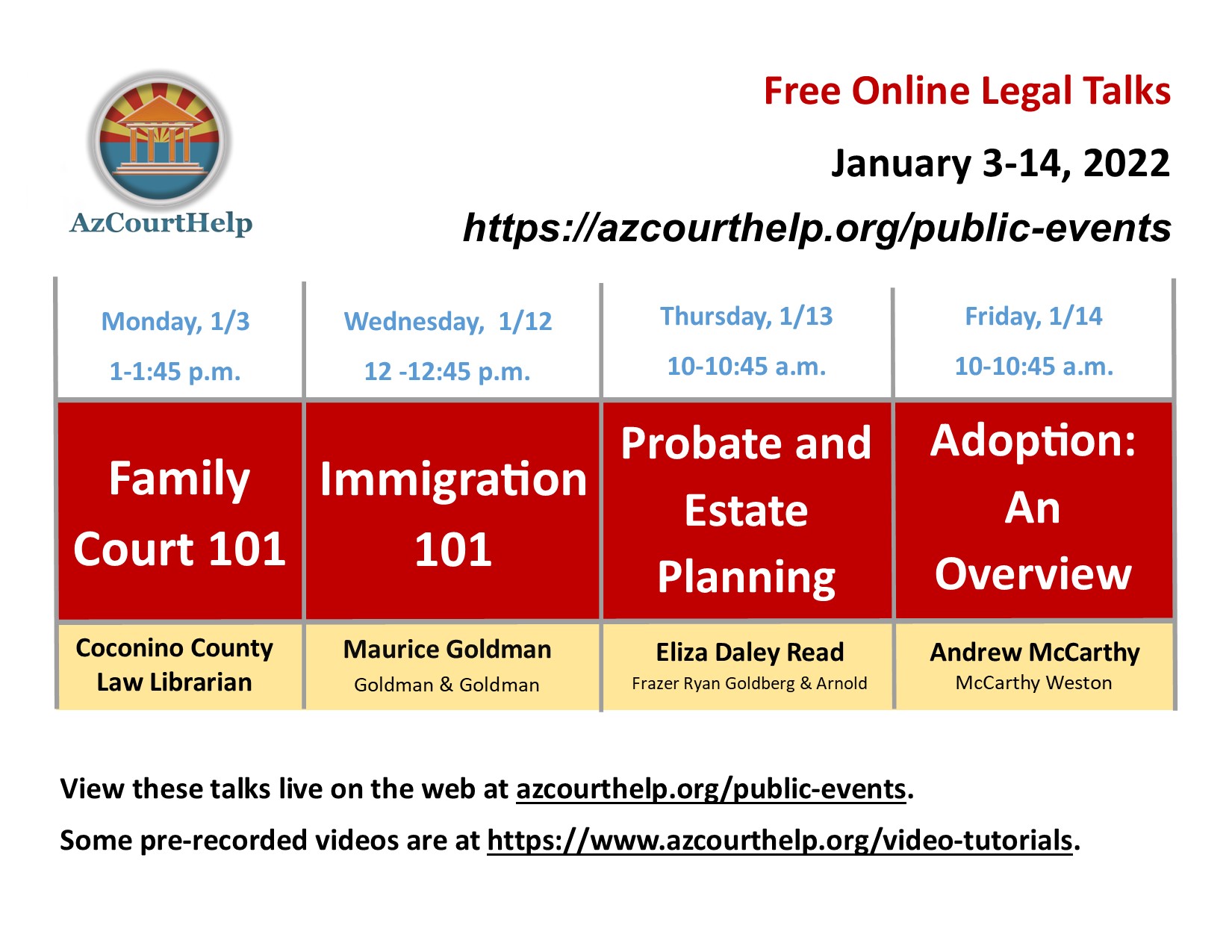 AzCourtHelp

Free Online Legal Talks

January 3-14, 2022

https://azcourthelp.org/public-events

| Monday, 1/3 1-1:45 p.m. | Wednesday, 1/12 12 -12:45 p.m. | Thursday, 1/13 10-10:45 a.m. | Friday, 1/14 10-10:45 a.m. |
|---|---|---|---|
| Family Court 101 | Immigration 101 | Probate and Estate Planning | Adoption: An Overview |
| Coconino County Law Librarian | Maurice Goldman Goldman & Goldman | Eliza Daley Read Frazer Ryan Goldberg & Arnold | Andrew McCarthy McCarthy Weston |

View these talks live on the web at azcourthelp.org/public-events.

Some pre-recorded videos are at https://www.azcourthelp.org/video-tutorials.